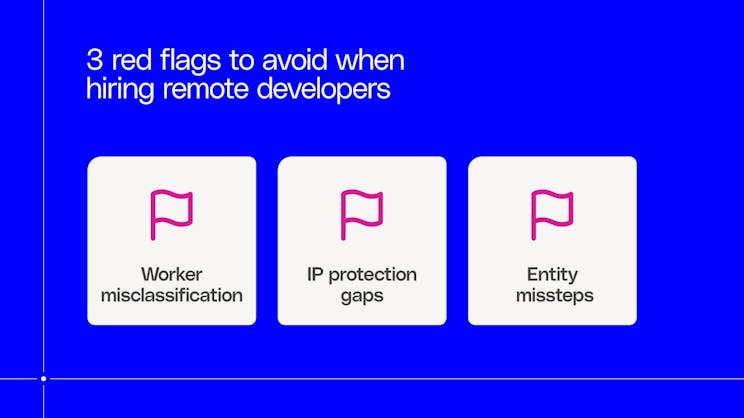 3 red flags to avoid when hiring remote developers

Worker misclassification

IP protection gaps

Entity missteps